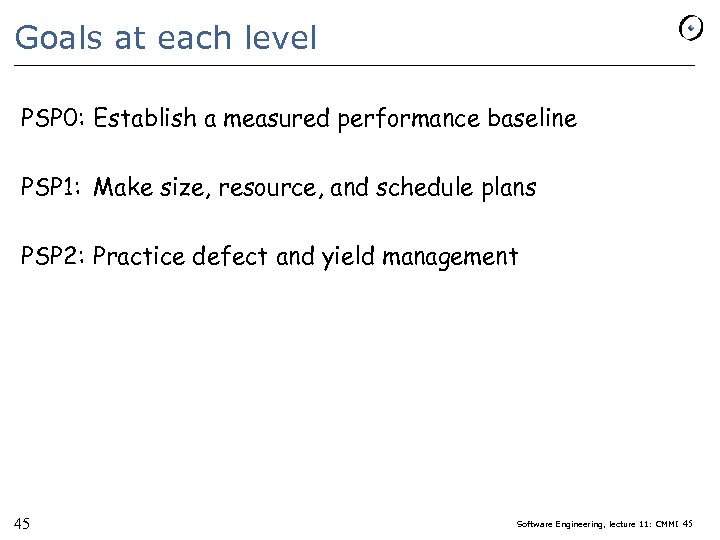 Goals at each level

PSP0: Establish a measured performance baseline

PSP1: Make size, resource, and schedule plans

PSP2: Practice defect and yield management

45

Software Engineering, lecture 11: CMMI 45